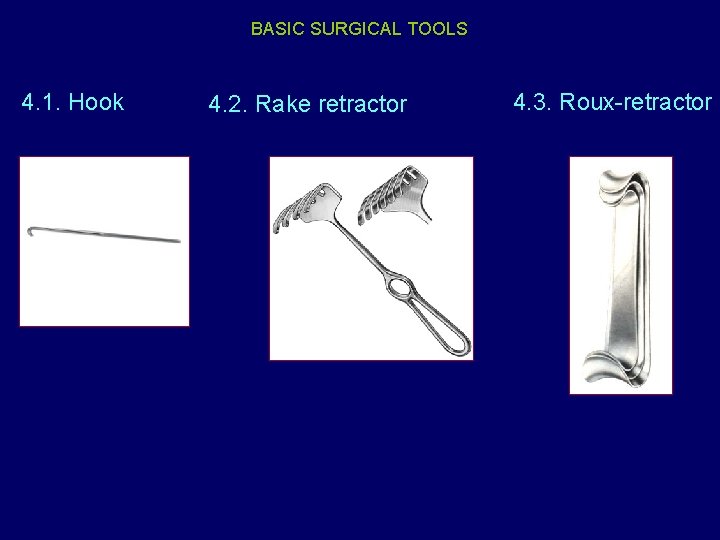 BASIC SURGICAL TOOLS

4.1. Hook

4.2. Rake retractor

4.3. Roux-retractor